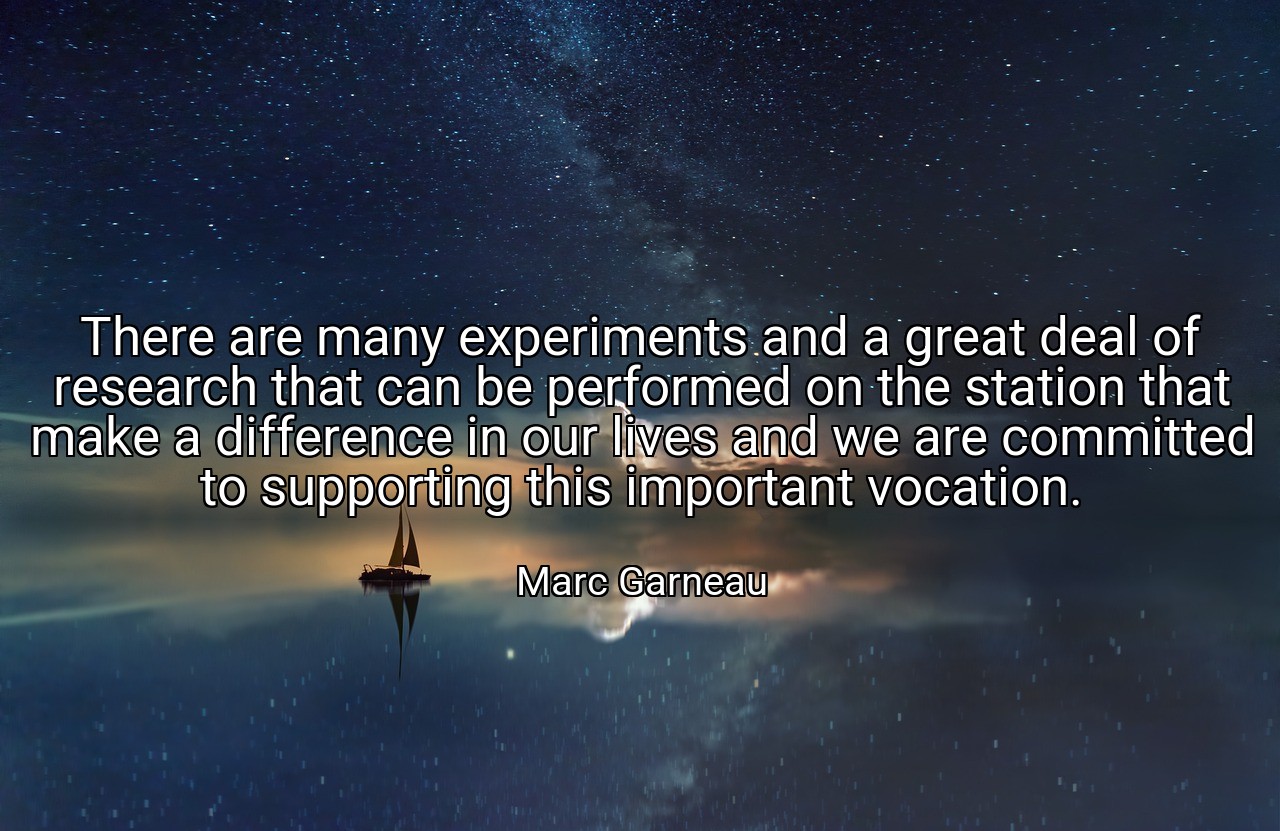 There are many experiments and a great deal of research that can be performed on the station that make a difference in our lives and we are committed to supporting this important vocation.

Marc Garneau